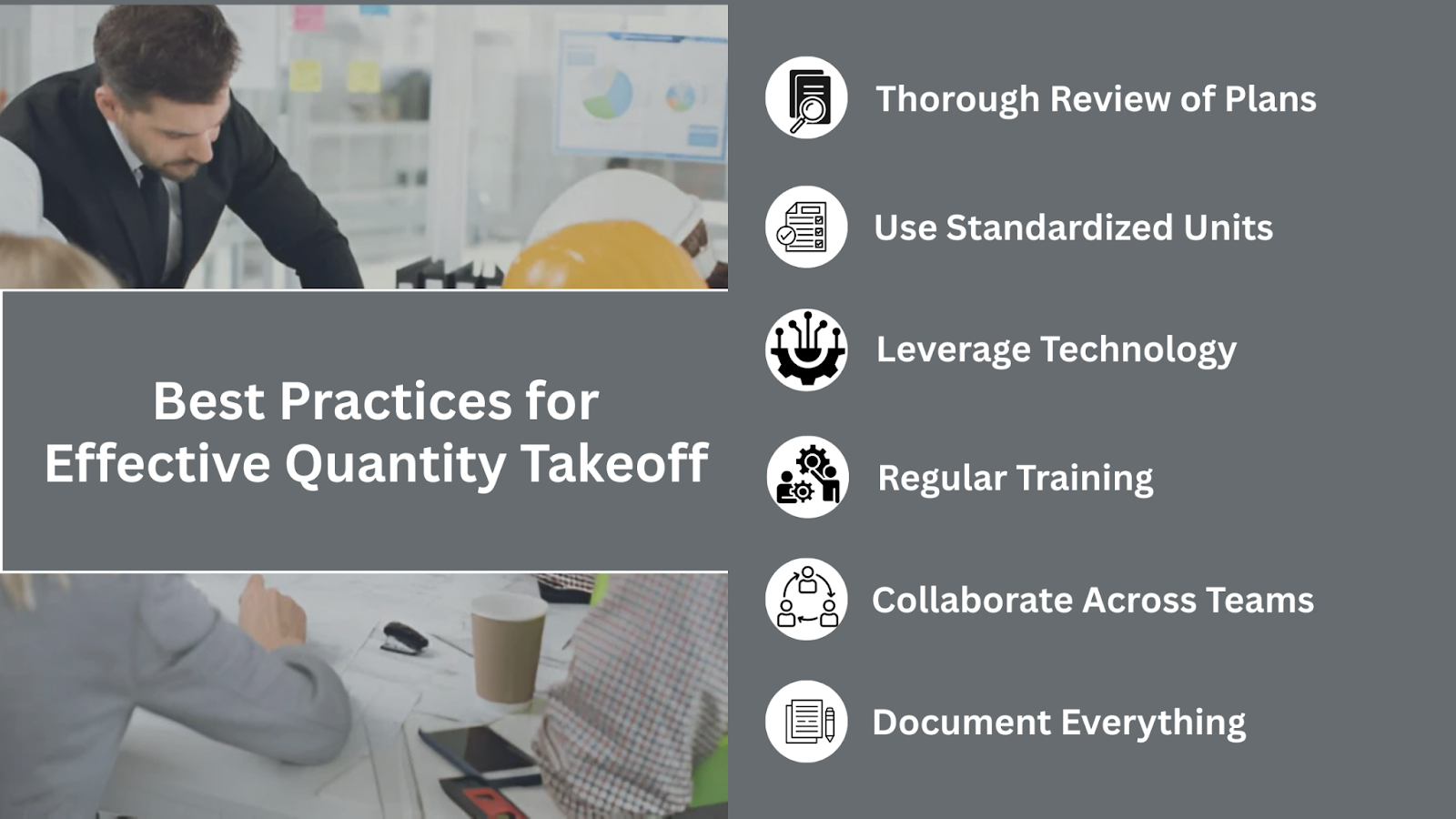 Best Practices for Effective Quantity Takeoff

Thorough Review of Plans

Use Standardized Units

Leverage Technology

Regular Training

Collaborate Across Teams

Document Everything